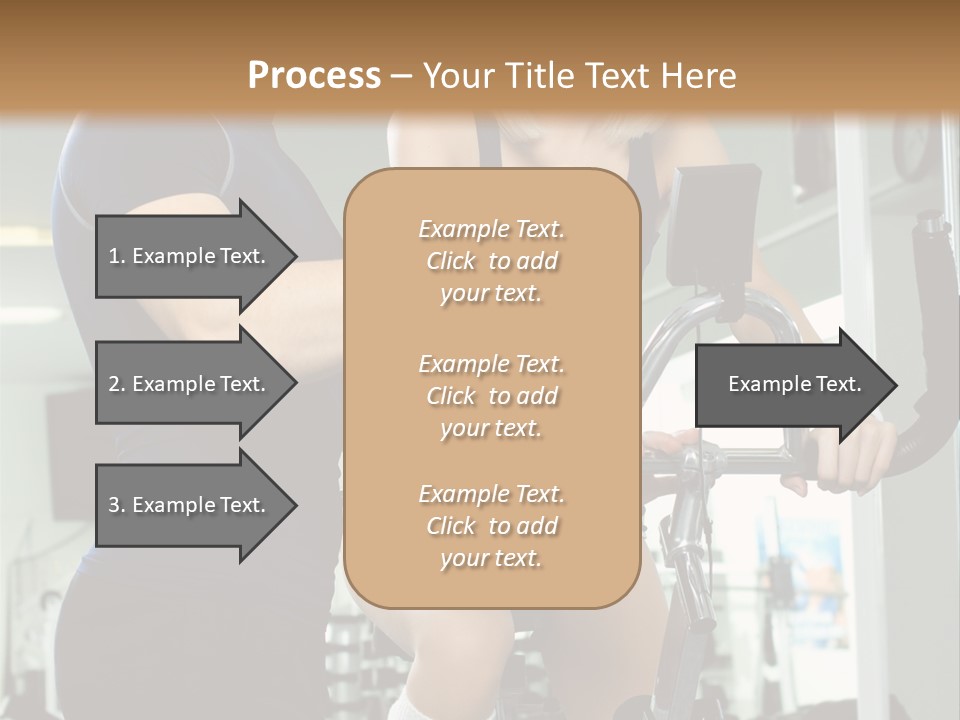 Process – Your Title Text Here

1. Example Text.

2. Example Text.

3. Example Text.

Example Text. Click to add your text.

Example Text. Click to add your text.

Example Text. Click to add your text.

Example Text.